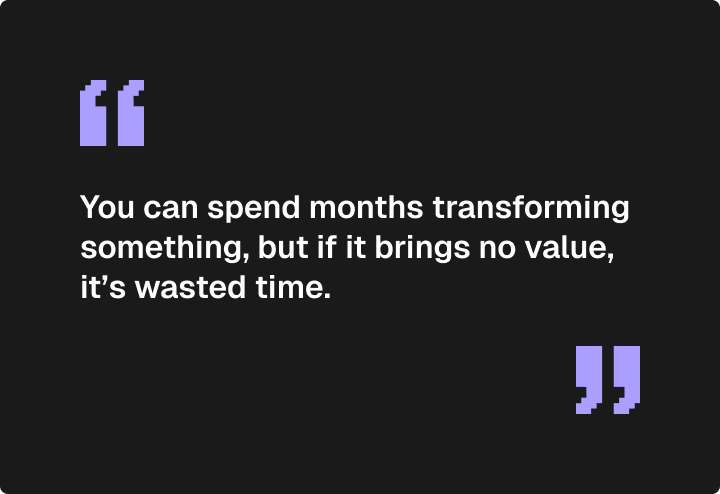 “

You can spend months transforming something, but if it brings no value, it’s wasted time.

”